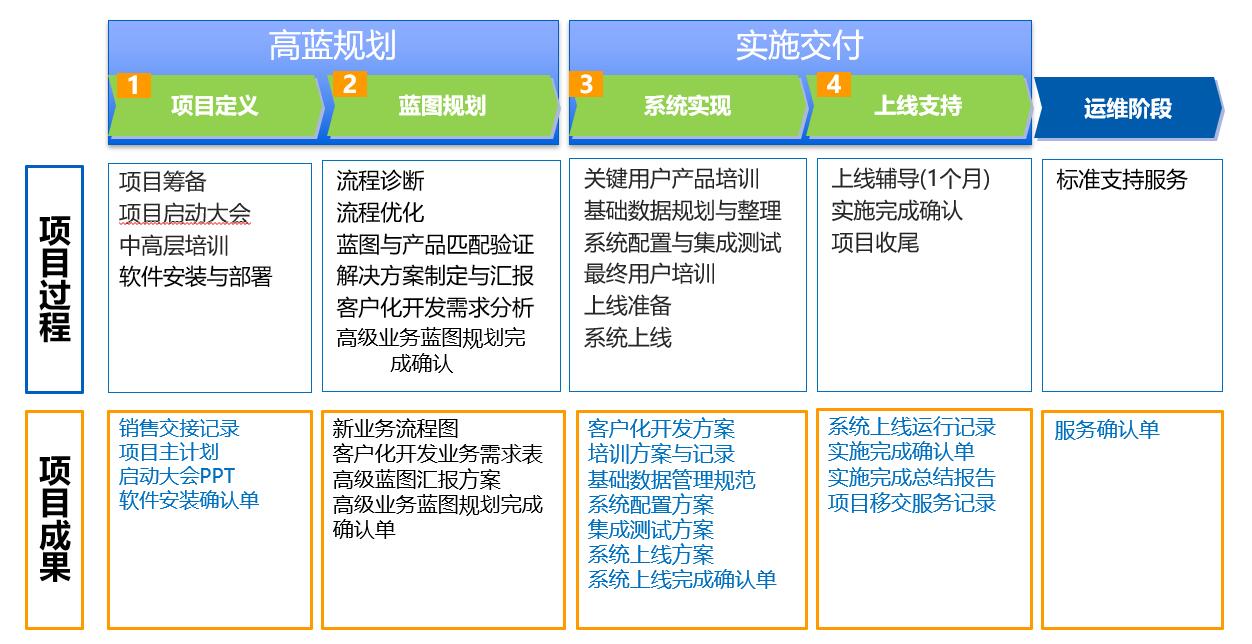 高蓝规划

实施交付

1 项目定义

2 蓝图规划

3 系统实现

4 上线支持

运维阶段

项目过程

项目筹备
项目启动大会
中高层培训
软件安装与部署

流程诊断
流程优化
蓝图与产品匹配验证
解决方案制定与汇报
客户化开发需求分析
高级业务蓝图规划完成确认

关键用户产品培训
基础数据规划与整理
系统配置与集成测试
最终用户培训
上线准备
系统上线

上线辅导(1个月)
实施完成确认
项目收尾

标准支持服务

项目成果

销售交接记录
项目主计划
启动大会PPT
软件安装确认单

新业务流程图
客户化开发业务需求表
高级蓝图汇报方案
高级业务蓝图规划完成确认单

客户化开发方案
培训方案与记录
基础数据管理规范
系统配置方案
集成测试方案
系统上线方案
系统上线完成确认单

系统上线运行记录
实施完成确认单
实施完成总结报告
项目移交服务记录

服务确认单